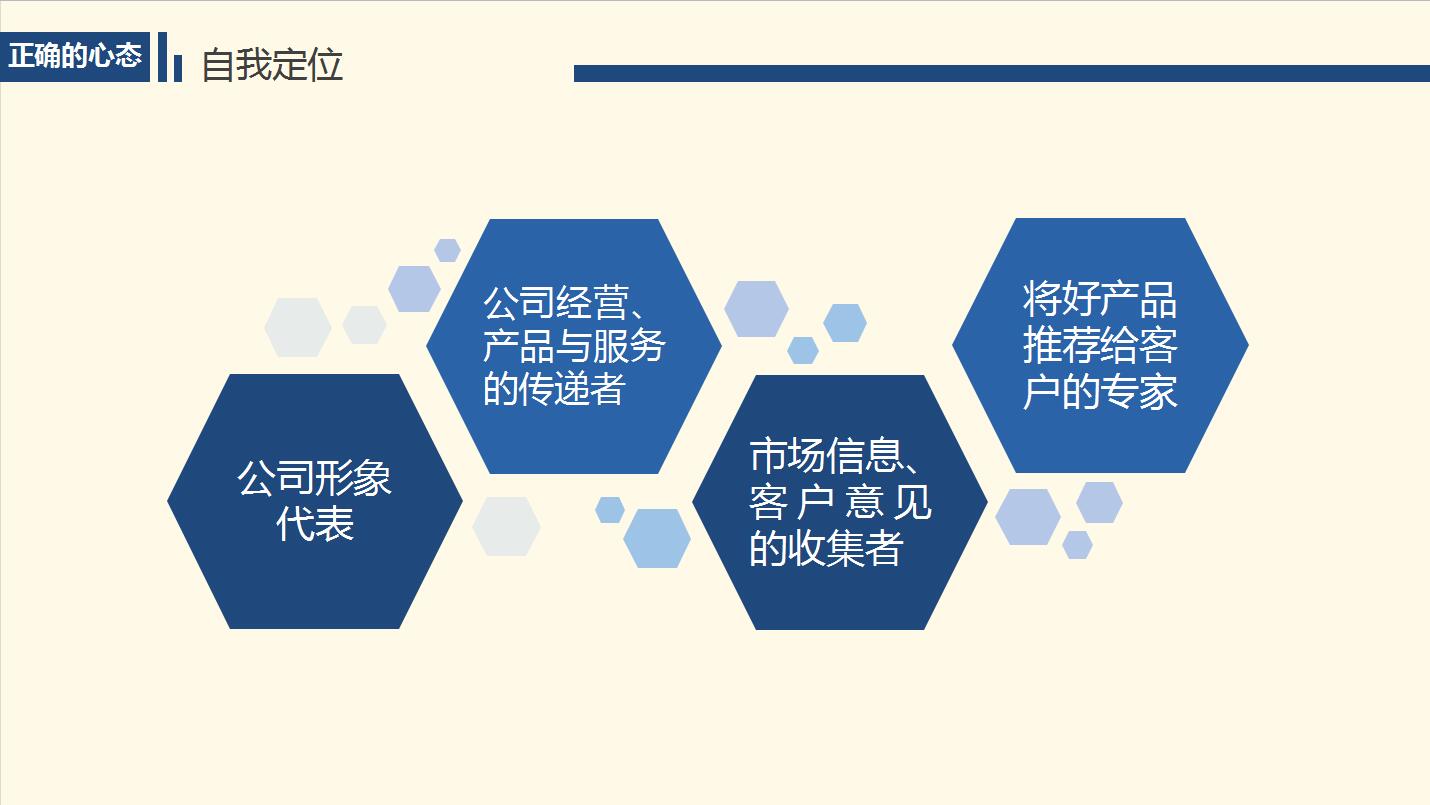 正确的心态

自我定位

公司形象代表

公司经营、产品与服务的传递者

市场信息、客户意见的收集者

将好产品推荐给客户的专家